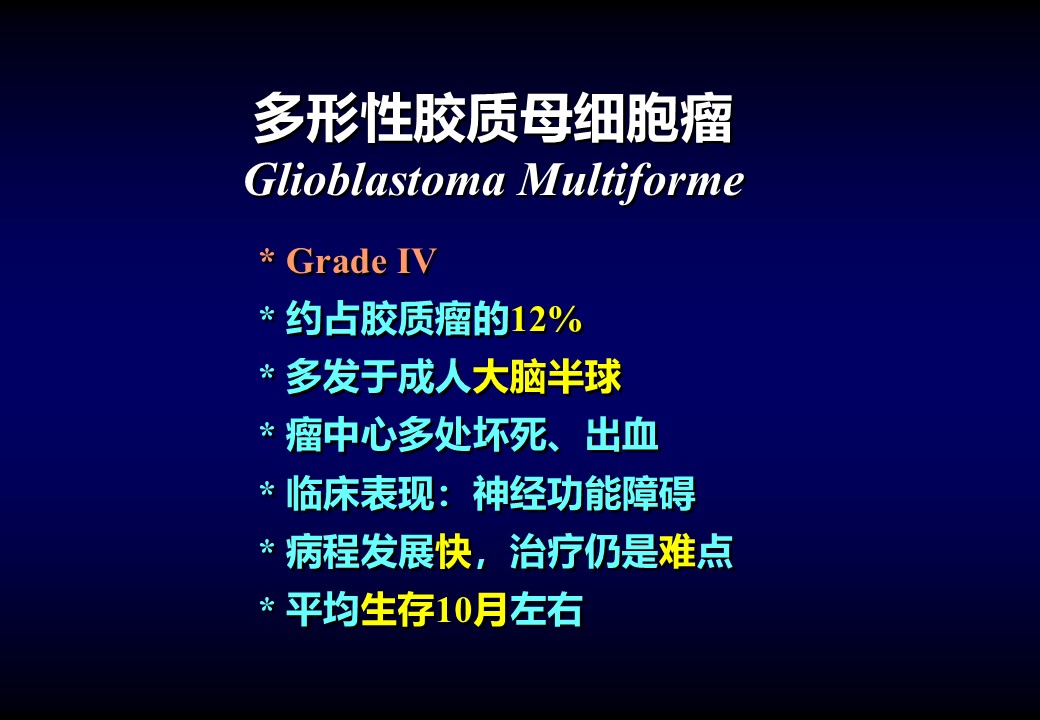 多形性胶质母细胞瘤
Glioblastoma Multiforme

* Grade IV
* 约占胶质瘤的12%
* 多发于成人大脑半球
* 瘤中心多处坏死、出血
* 临床表现：神经功能障碍
* 病程发展快，治疗仍是难点
* 平均生存10月左右